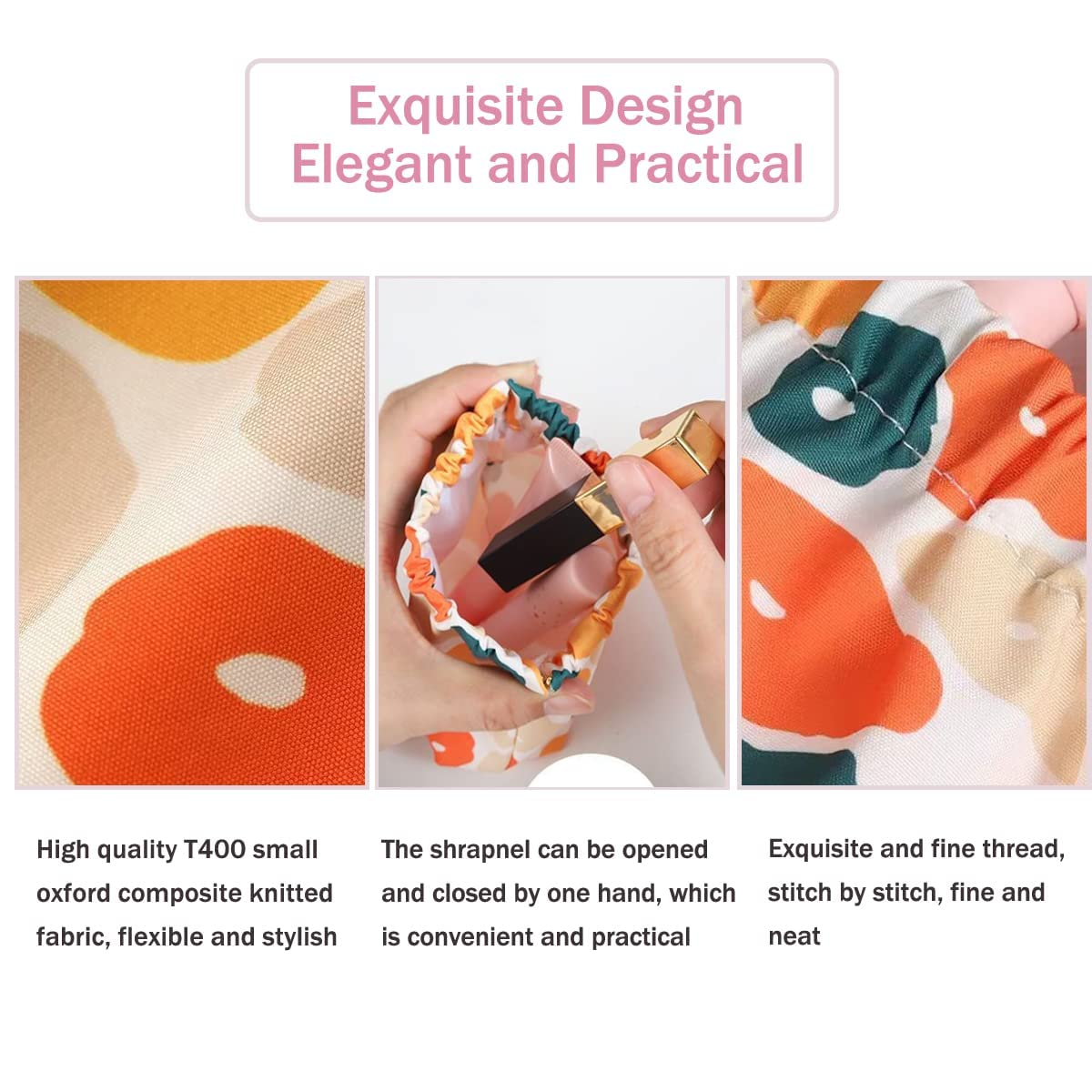 Exquisite Design
Elegant and Practical

High quality T400 small oxford composite knitted fabric, flexible and stylish

The shrapnel can be opened and closed by one hand, which is convenient and practical

Exquisite and fine thread, stitch by stitch, fine and neat